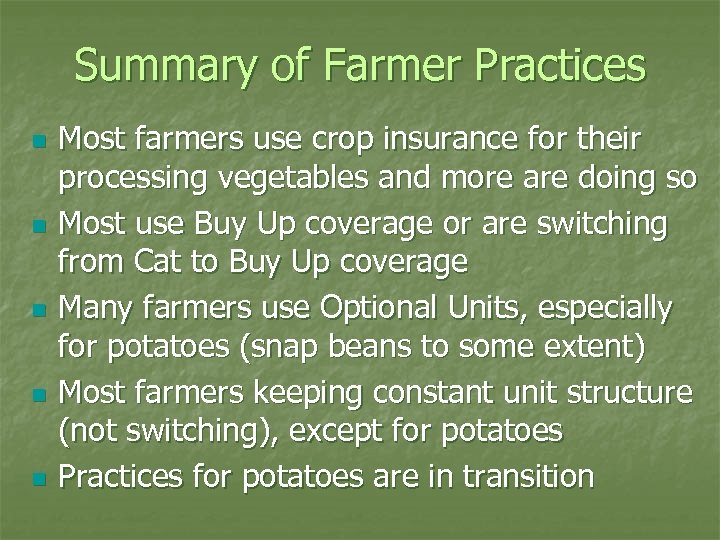 Summary of Farmer Practices

- Most farmers use crop insurance for their processing vegetables and more are doing so
- Most use Buy Up coverage or are switching from Cat to Buy Up coverage
- Many farmers use Optional Units, especially for potatoes (snap beans to some extent)
- Most farmers keeping constant unit structure (not switching), except for potatoes
- Practices for potatoes are in transition